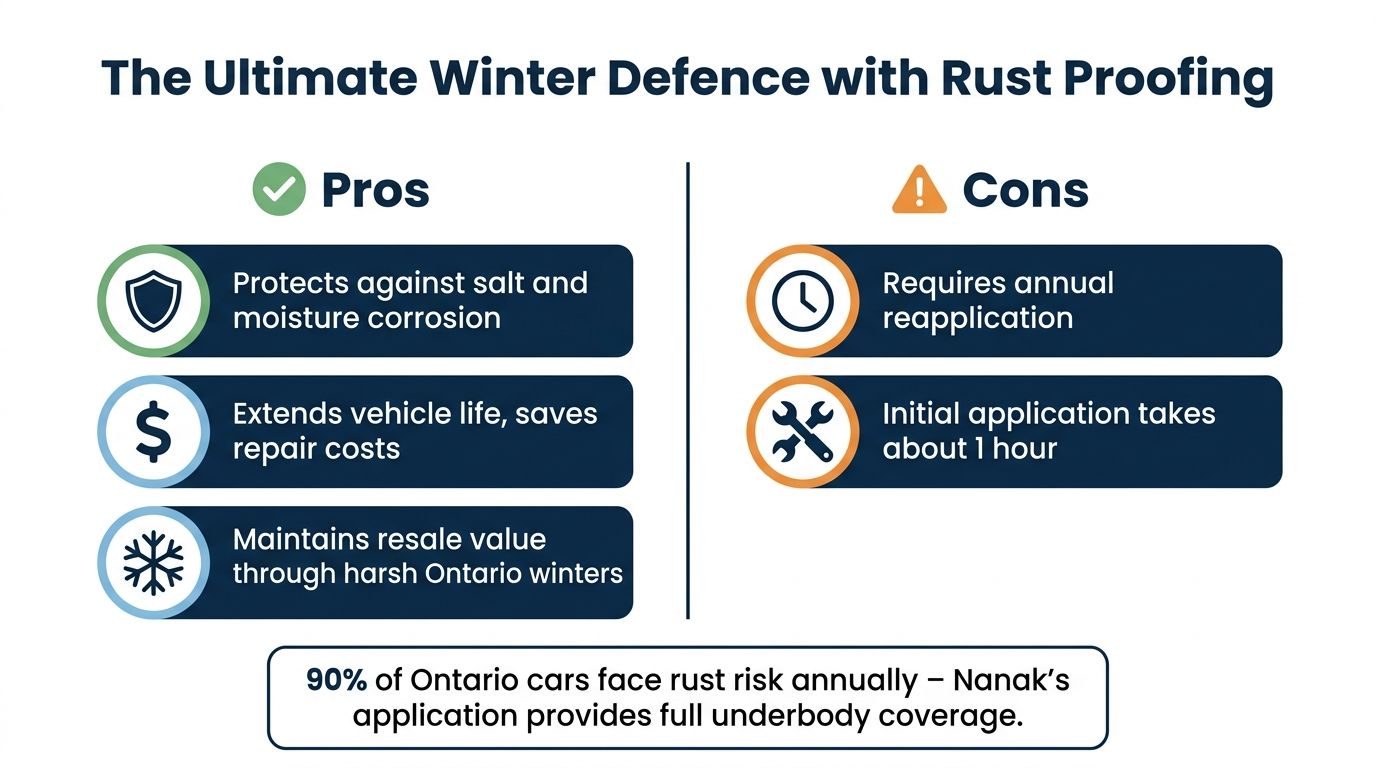 The Ultimate Winter Defence with Rust Proofing

Pros

Protects against salt and moisture corrosion

Extends vehicle life, saves repair costs

Maintains resale value through harsh Ontario winters

Cons

Requires annual reapplication

Initial application takes about 1 hour

90% of Ontario cars face rust risk annually – Nanak's application provides full underbody coverage.